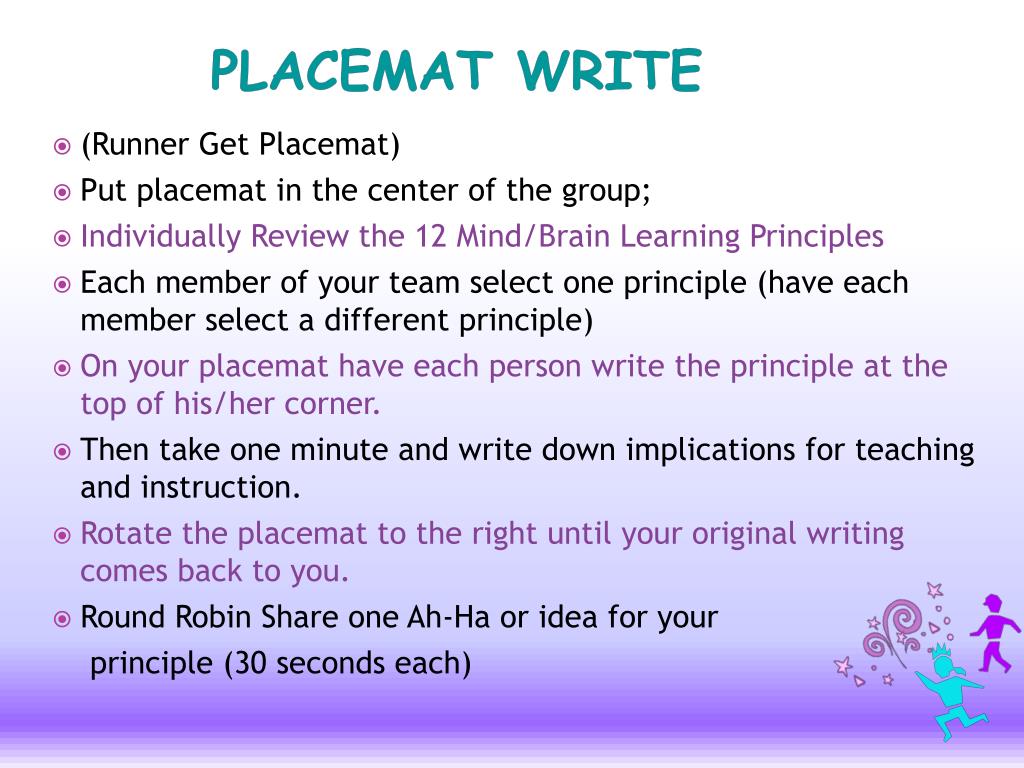 PLACEMAT WRITE

(Runner Get Placemat)

Put placemat in the center of the group;

Individually Review the 12 Mind/Brain Learning Principles

Each member of your team select one principle (have each member select a different principle)

On your placemat have each person write the principle at the top of his/her corner.

Then take one minute and write down implications for teaching and instruction.

Rotate the placemat to the right until your original writing comes back to you.

Round Robin Share one Ah-Ha or idea for your principle (30 seconds each)